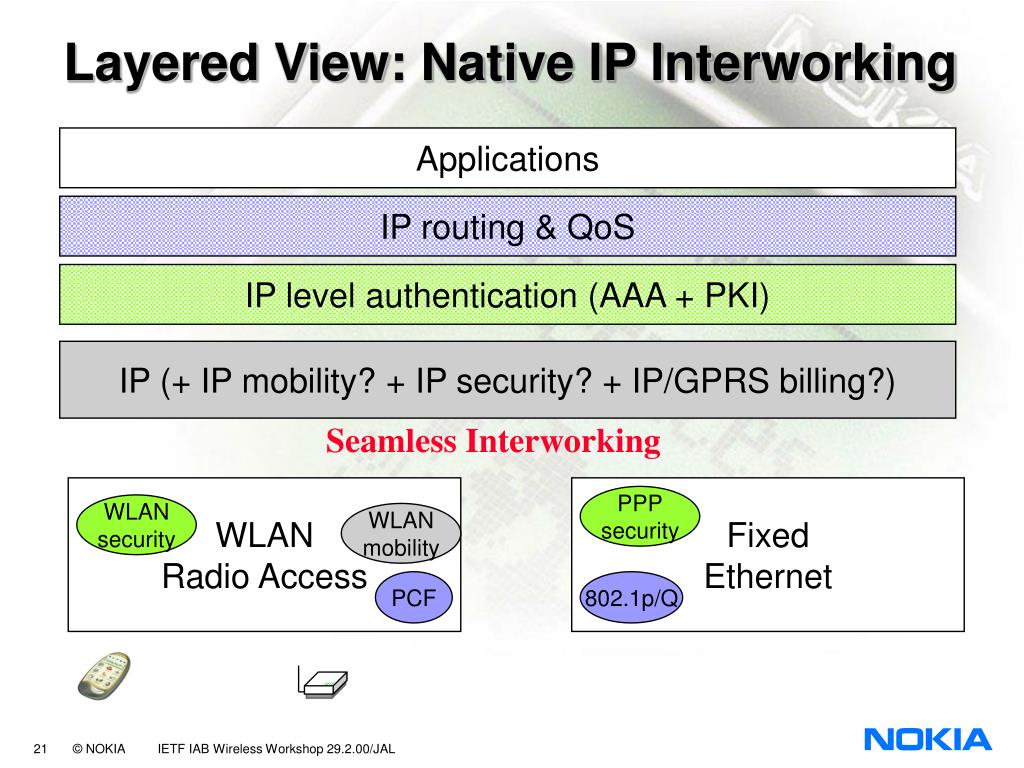 Layered View: Native IP Interworking

Applications

IP routing & QoS

IP level authentication (AAA + PKI)

IP (+ IP mobility? + IP security? + IP/GPRS billing?)

Seamless Interworking

WLAN security

WLAN Radio Access

WLAN mobility

PCF

PPP security

Fixed Ethernet

802.1p/Q

21 © NOKIA IETF IAB Wireless Workshop 29.2.00/JAL

NOKIA